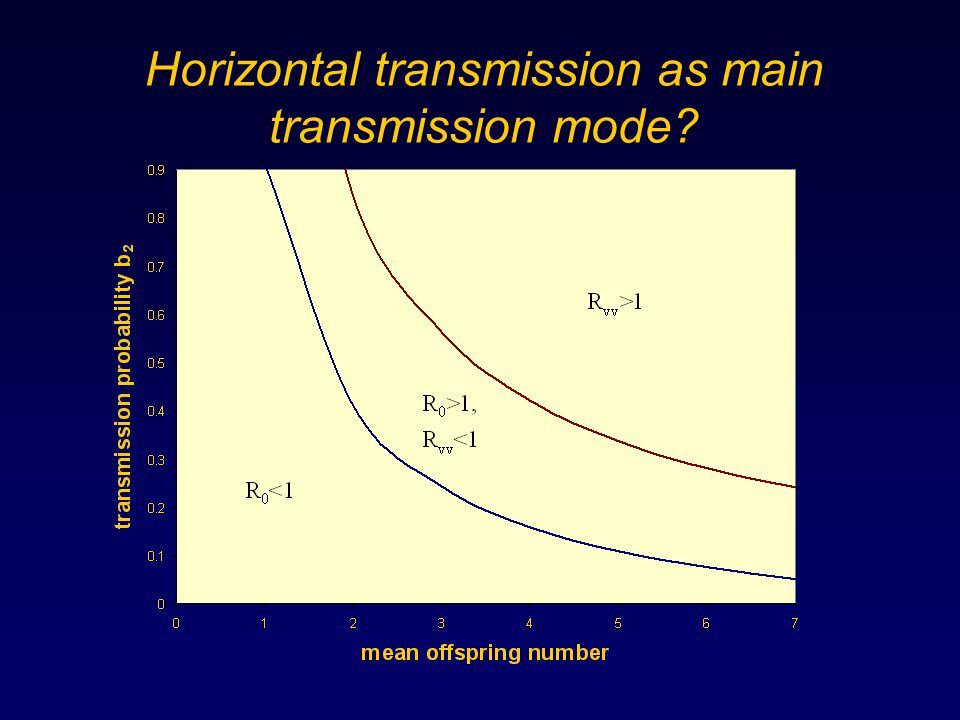 Horizontal transmission as main transmission mode?

transmission probability $b_2$

0.9
0.8
0.7
0.6
0.5
0.4
0.3
0.2
0.1
0

$R_{vv}>1$

$R_0>1$,
$R_{vv}<1$

$R_0<1$

0 1 2 3 4 5 6 7

mean offspring number